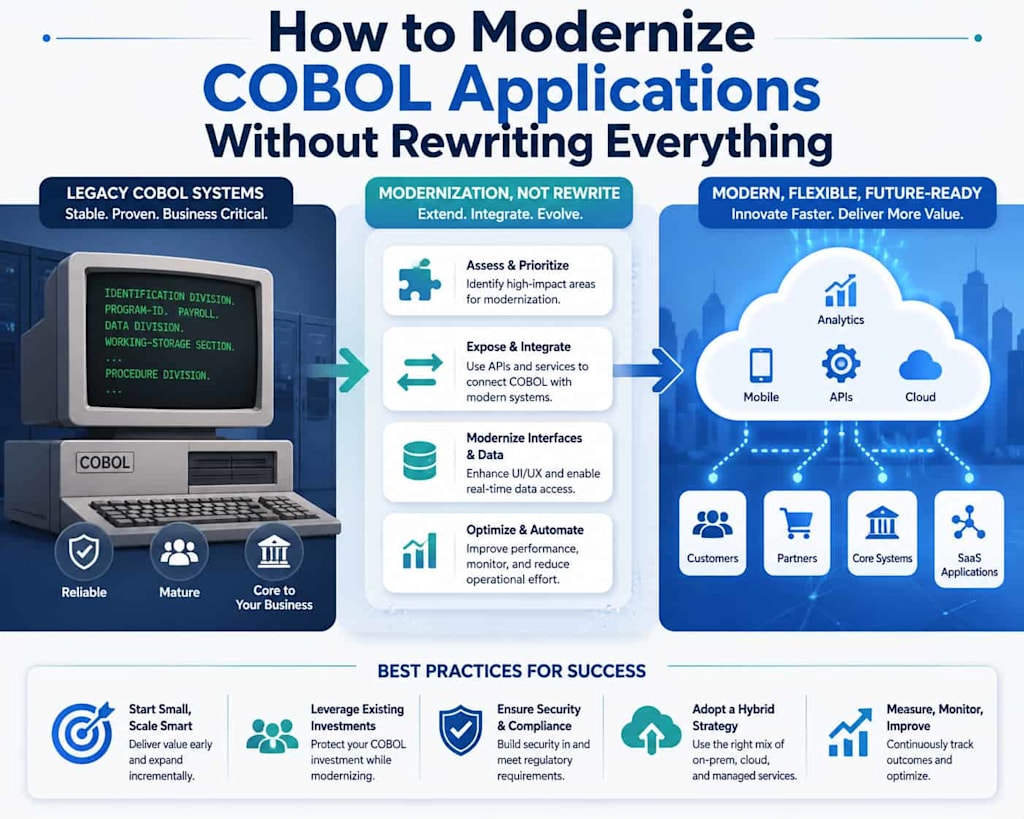 How to Modernize COBOL Applications Without Rewriting Everything

LEGACY COBOL SYSTEMS
Stable. Proven. Business Critical.

IDENTIFICATION DIVISION.
PROGRAM-ID. PAYROLL.
DATA DIVISION.
WORKING-STORAGE SECTION.
...
PROCEDURE DIVISION.
...

COBOL

Reliable

Mature

Core to Your Business

MODERNIZATION, NOT REWRITE
Extend. Integrate. Evolve.

Assess & Prioritize
Identify high-impact areas for modernization.

Expose & Integrate
Use APIs and services to connect COBOL with modern systems.

Modernize Interfaces & Data
Enhance UI/UX and enable real-time data access.

Optimize & Automate
Improve performance, monitor, and reduce operational effort.

MODERN, FLEXIBLE, FUTURE-READY
Innovate Faster. Deliver More Value.

Analytics

Mobile

APIs

Cloud

Customers

Partners

Core Systems

SaaS Applications

BEST PRACTICES FOR SUCCESS

Start Small, Scale Smart
Deliver value early and expand incrementally.

Leverage Existing Investments
Protect your COBOL investment while modernizing.

Ensure Security & Compliance
Build security in and meet regulatory requirements.

Adopt a Hybrid Strategy
Use the right mix of on-prem, cloud, and managed services.

Measure, Monitor, Improve
Continuously track outcomes and optimize.